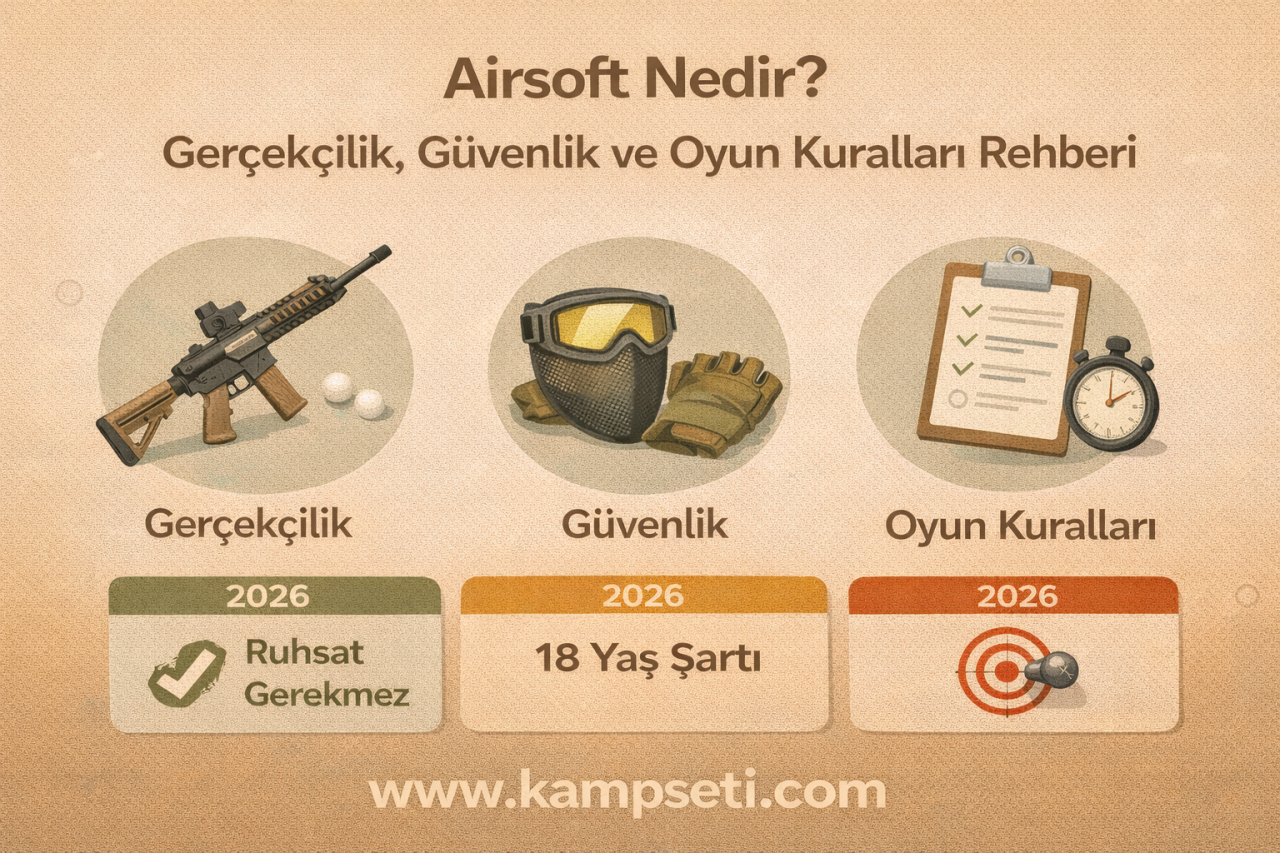 Airsoft Nedir?

Gerçekçilik, Güvenlik ve Oyun Kuralları Rehberi

Gerçekçilik

Güvenlik

Oyun Kuralları

2026

Ruhsat Gerekmez

2026

18 Yaş Şartı

2026

www.kampseti.com